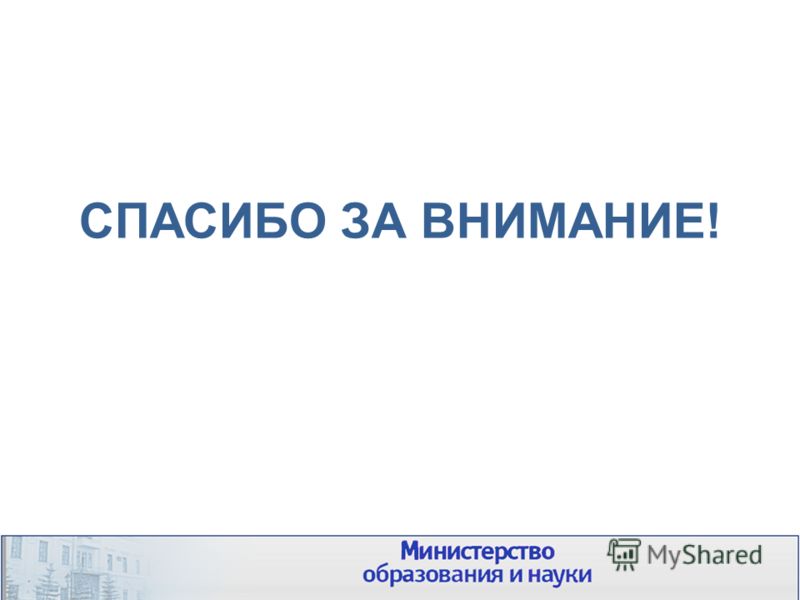 СПАСИБО ЗА ВНИМАНИЕ!

Министерство образования и науки

MyShared